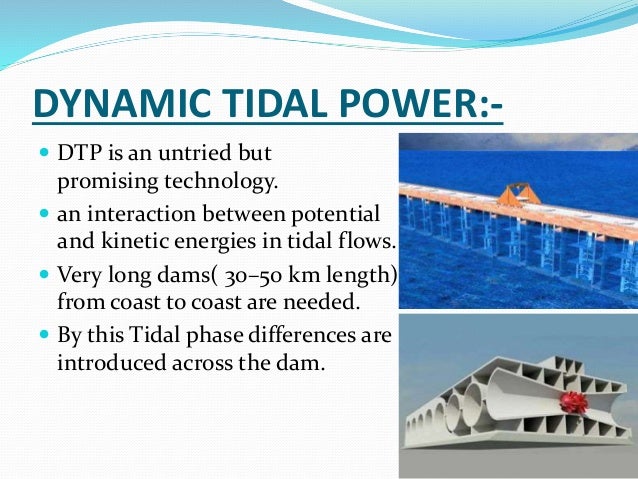 DYNAMIC TIDAL POWER:-

- DTP is an untried but promising technology.
- an interaction between potential and kinetic energies in tidal flows.
- Very long dams( 30–50 km length) from coast to coast are needed.
- By this Tidal phase differences are introduced across the dam.